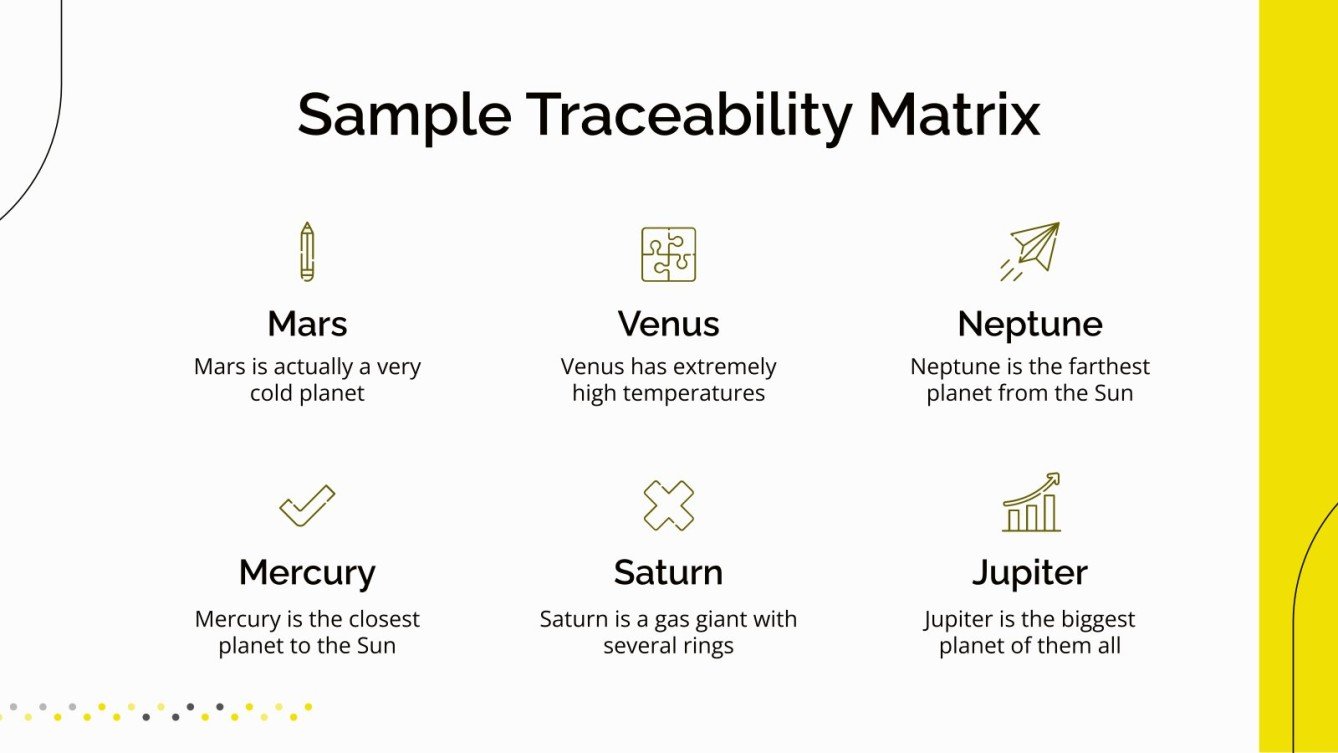 Sample Traceability Matrix

Mars
Mars is actually a very cold planet

Venus
Venus has extremely high temperatures

Neptune
Neptune is the farthest planet from the Sun

Mercury
Mercury is the closest planet to the Sun

Saturn
Saturn is a gas giant with several rings

Jupiter
Jupiter is the biggest planet of them all